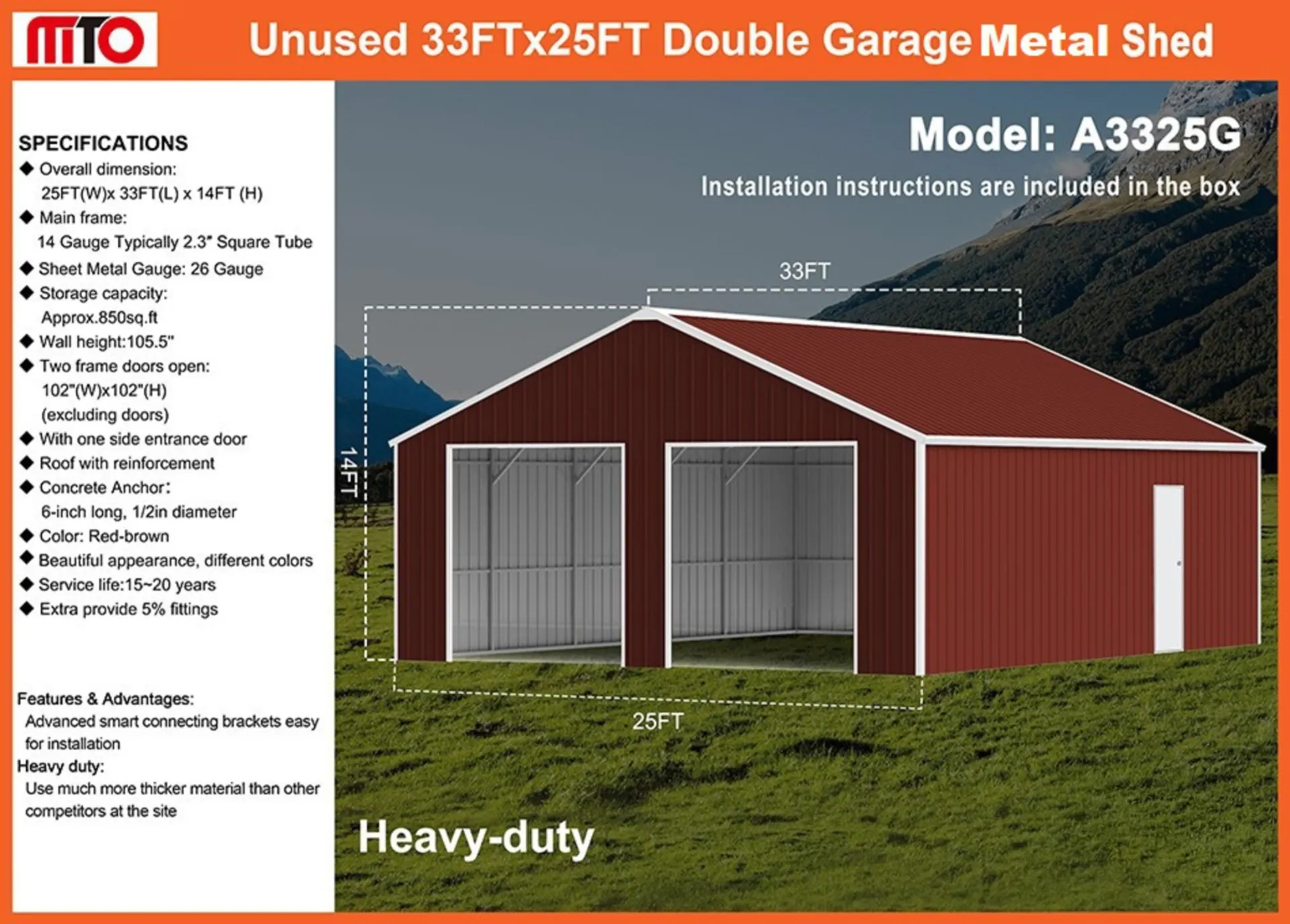 MTO

Unused 33FTx25FT Double Garage Metal Shed

SPECIFICATIONS
◆ Overall dimension:
25FT(W)x 33FT(L) x 14FT (H)
◆ Main frame:
14 Gauge Typically 2.3" Square Tube
◆ Sheet Metal Gauge: 26 Gauge
◆ Storage capacity:
Approx.850sq.ft
◆ Wall height:105.5"
◆ Two frame doors open:
102"(W)x102"(H)
(excluding doors)
◆ With one side entrance door
◆ Roof with reinforcement
◆ Concrete Anchor:
6-inch long, 1/2in diameter
◆ Color: Red-brown
◆ Beautiful appearance, different colors
◆ Service life:15~20 years
◆ Extra provide 5% fittings

Features & Advantages:
Advanced smart connecting brackets easy for installation
Heavy duty:
Use much more thicker material than other competitors at the site

Model: A3325G
Installation instructions are included in the box

33FT
14FT
25FT

Heavy-duty